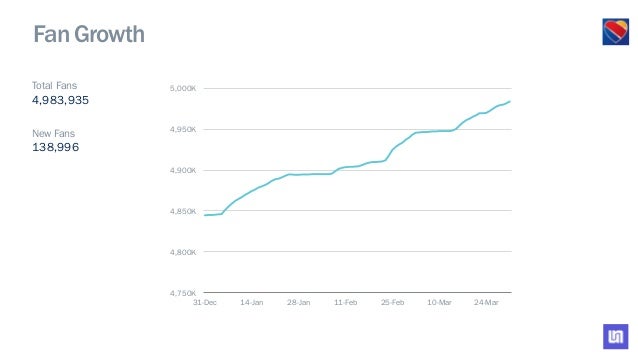 Fan Growth

Total Fans
4,983,935

New Fans
138,996

5,000K
4,950K
4,900K
4,850K
4,800K
4,750K

31-Dec 14-Jan 28-Jan 11-Feb 25-Feb 10-Mar 24-Mar